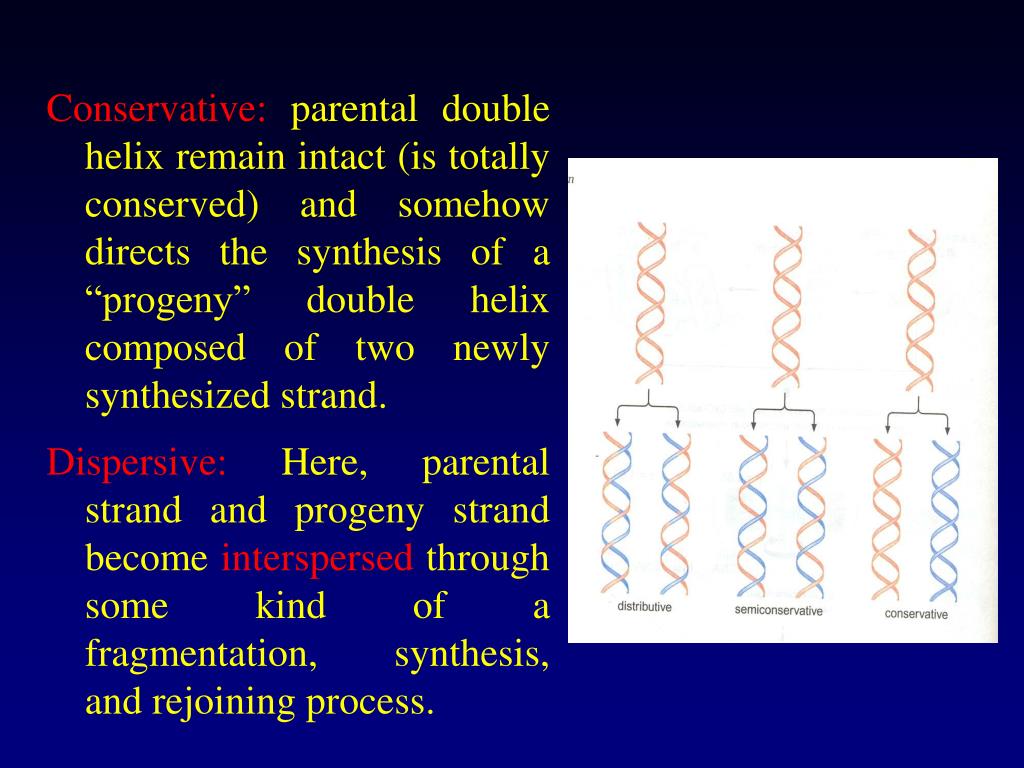 Conservative: parental double helix remain intact (is totally conserved) and somehow directs the synthesis of a “progeny” double helix composed of two newly synthesized strand.

Dispersive: Here, parental strand and progeny strand become interspersed through some kind of a fragmentation, synthesis, and rejoining process.

distributive

semiconservative

conservative